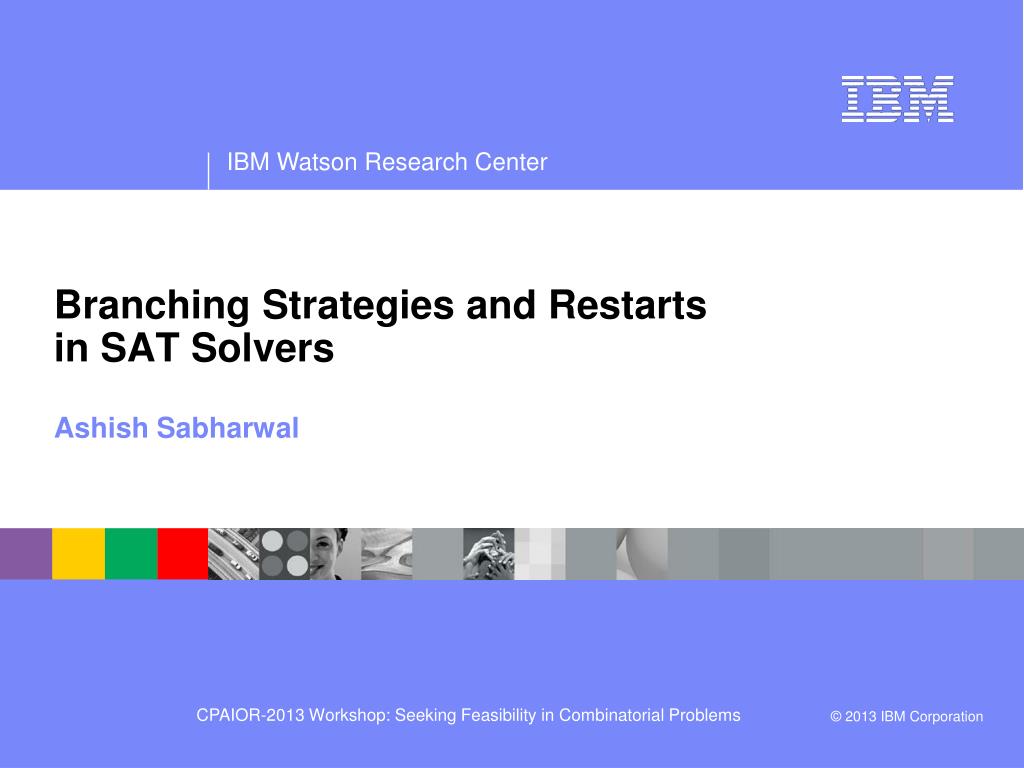 IBM

IBM Watson Research Center

Branching Strategies and Restarts in SAT Solvers

Ashish Sabharwal

CPAIOR-2013 Workshop: Seeking Feasibility in Combinatorial Problems

© 2013 IBM Corporation